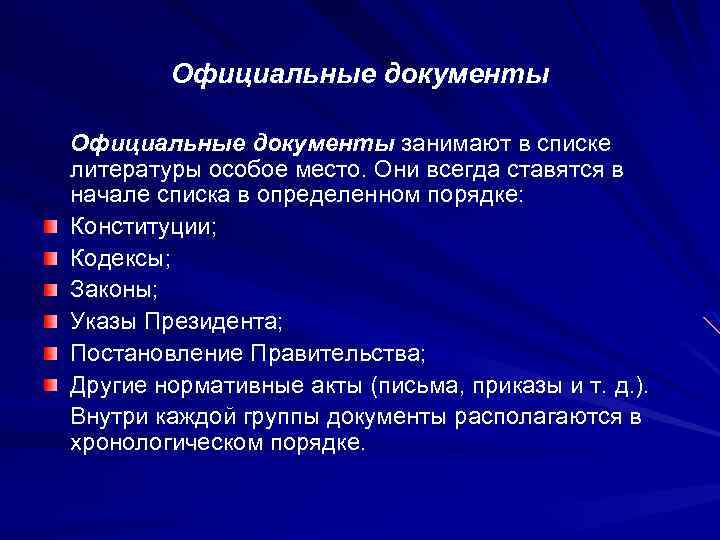 Официальные документы

Официальные документы занимают в списке литературы особое место. Они всегда ставятся в начале списка в определенном порядке:

- Конституции;
- Кодексы;
- Законы;
- Указы Президента;
- Постановление Правительства;
- Другие нормативные акты (письма, приказы и т. д.).

Внутри каждой группы документы располагаются в хронологическом порядке.